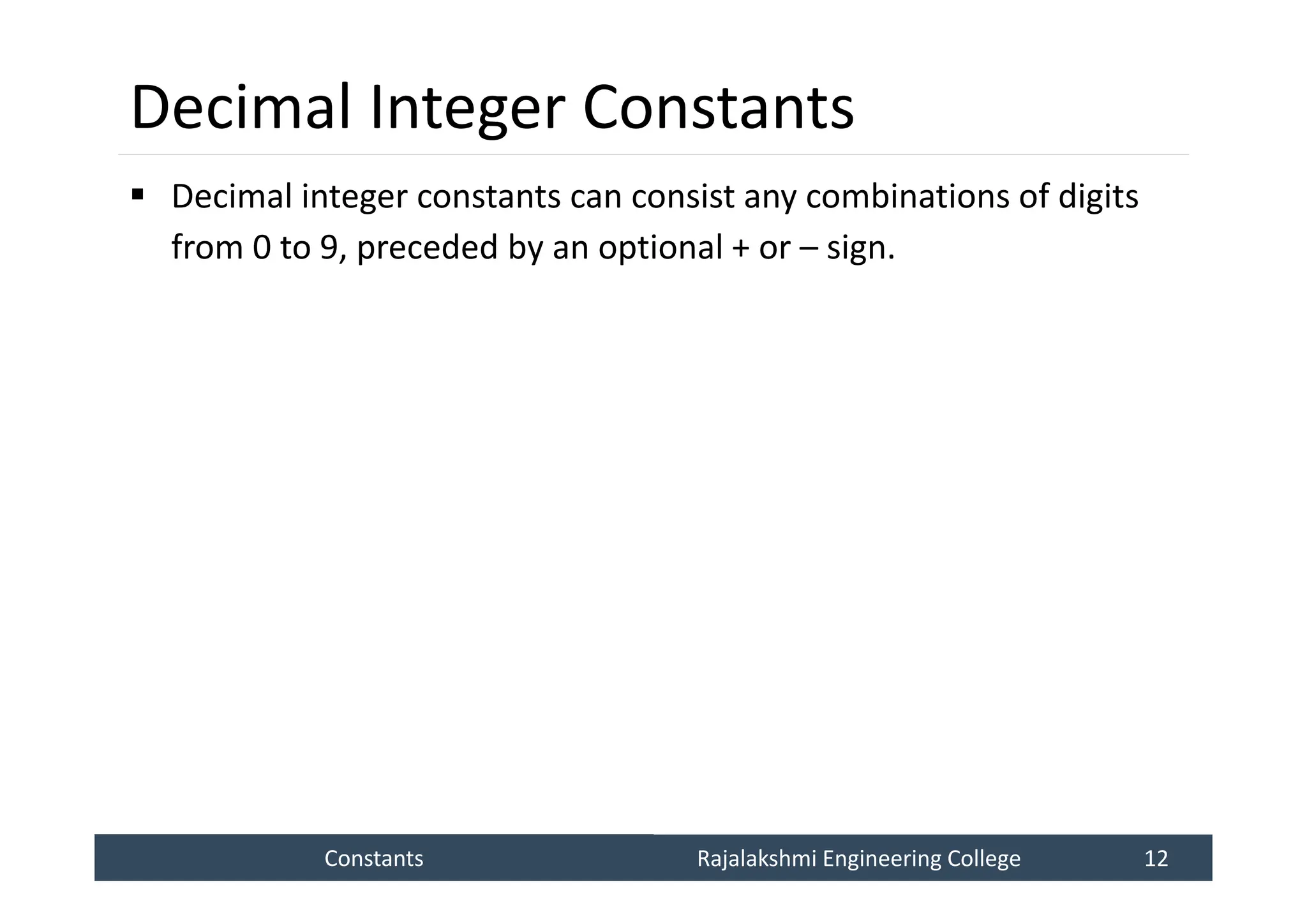 Decimal Integer Constants

▪ Decimal integer constants can consist any combinations of digits from 0 to 9, preceded by an optional + or – sign.

Constants Rajalakshmi Engineering College 12